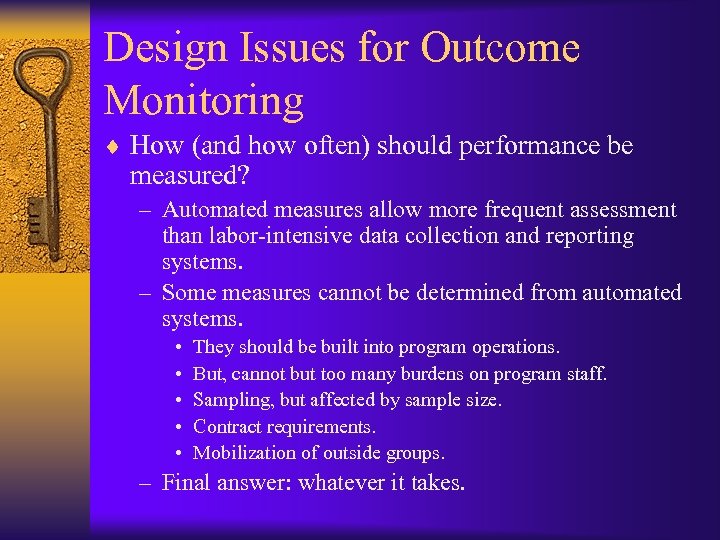 Design Issues for Outcome Monitoring

♦ How (and how often) should performance be measured?

– Automated measures allow more frequent assessment than labor-intensive data collection and reporting systems.

– Some measures cannot be determined from automated systems.

• They should be built into program operations.
• But, cannot but too many burdens on program staff.
• Sampling, but affected by sample size.
• Contract requirements.
• Mobilization of outside groups.

– Final answer: whatever it takes.